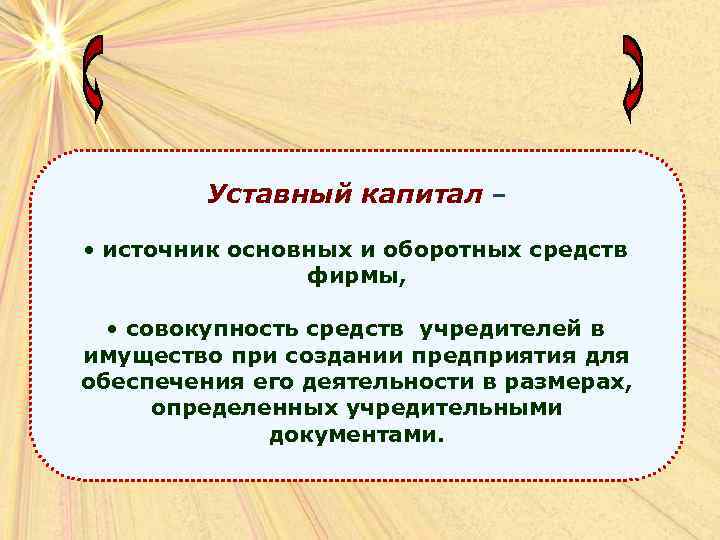 Уставный капитал –

• источник основных и оборотных средств фирмы,

• совокупность средств учредителей в имущество при создании предприятия для обеспечения его деятельности в размерах, определенных учредительными документами.